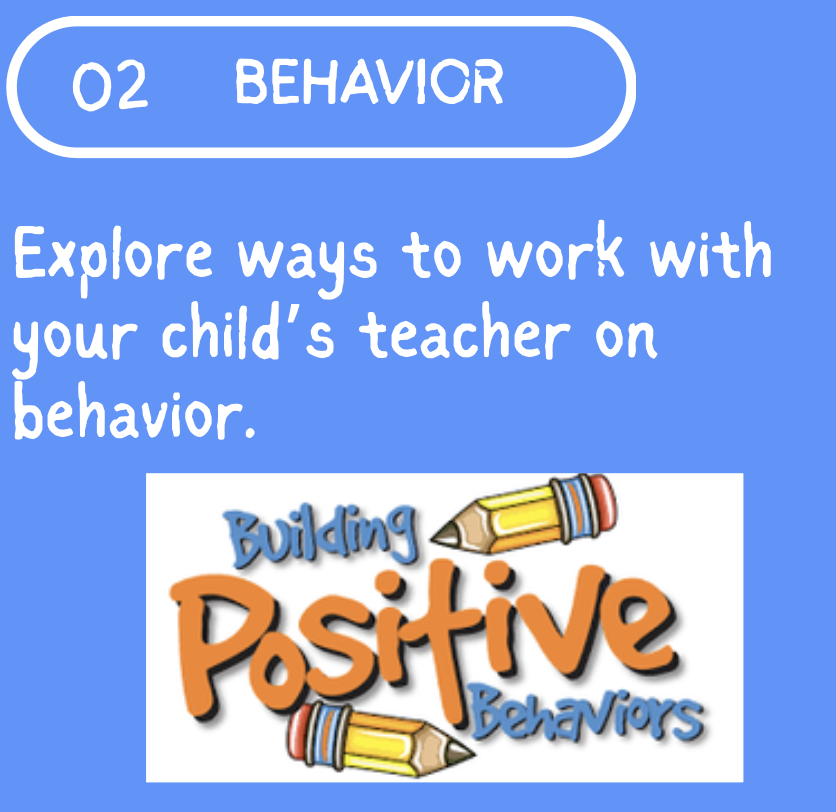 02 BEHAVIOR

Explore ways to work with your child's teacher on behavior.

Building Positive Behaviors